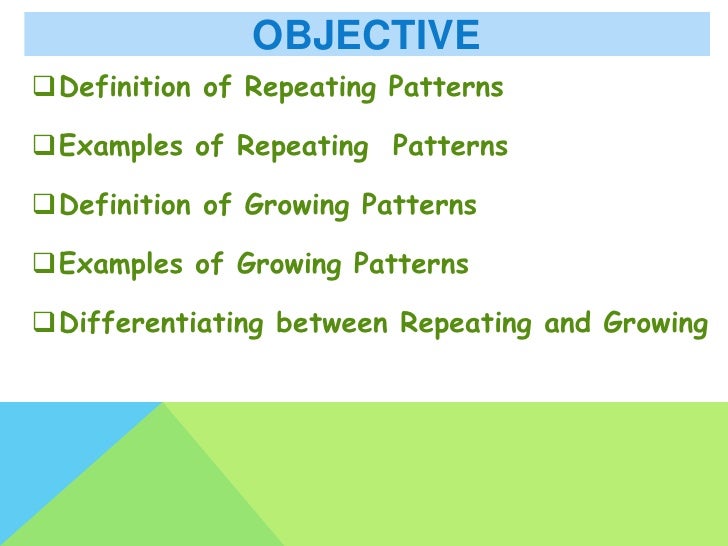 OBJECTIVE

❑ Definition of Repeating Patterns

❑ Examples of Repeating Patterns

❑ Definition of Growing Patterns

❑ Examples of Growing Patterns

❑ Differentiating between Repeating and Growing